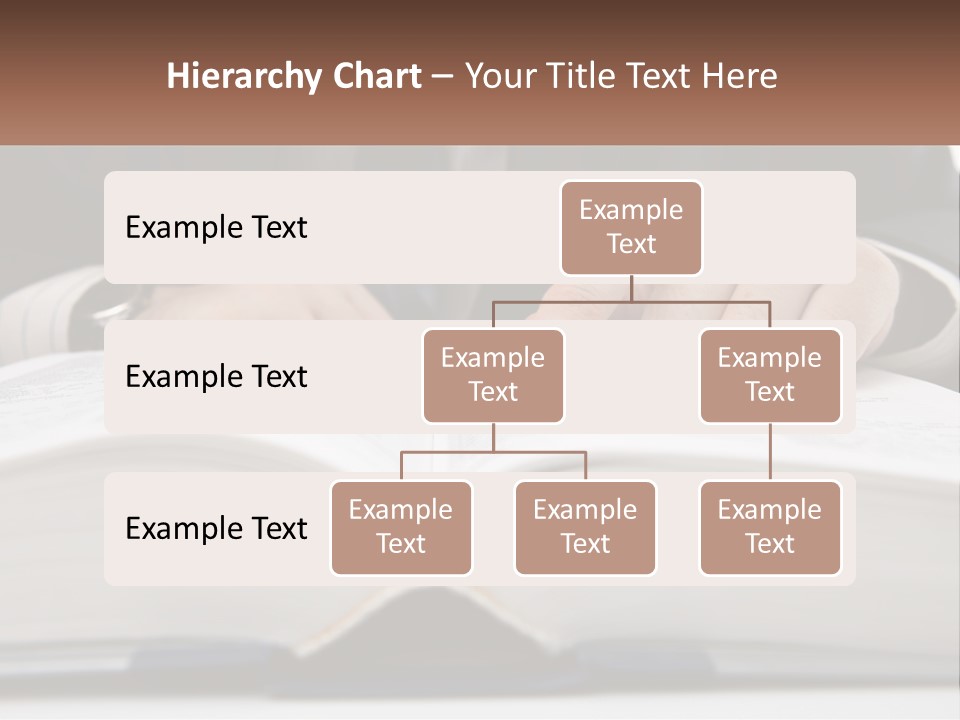 Hierarchy Chart – Your Title Text Here

Example Text

Example Text

Example Text

Example Text

Example Text

Example Text

Example Text

Example Text

Example Text